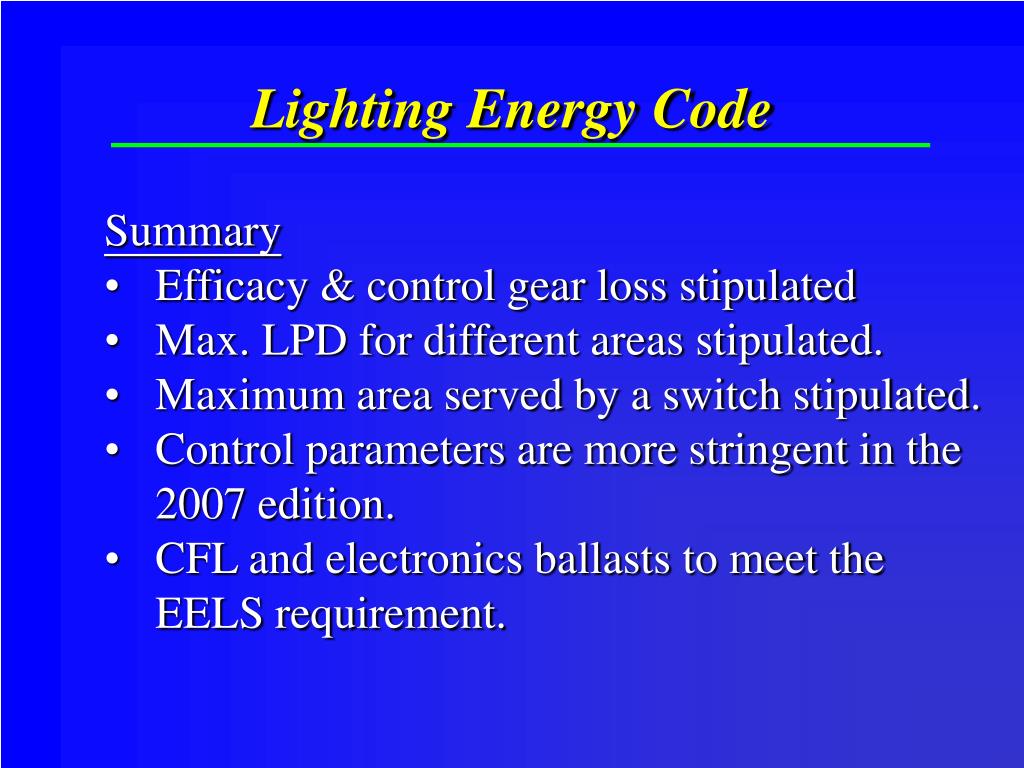 Lighting Energy Code

Summary
• Efficacy & control gear loss stipulated
• Max. LPD for different areas stipulated.
• Maximum area served by a switch stipulated.
• Control parameters are more stringent in the 2007 edition.
• CFL and electronics ballasts to meet the EELS requirement.